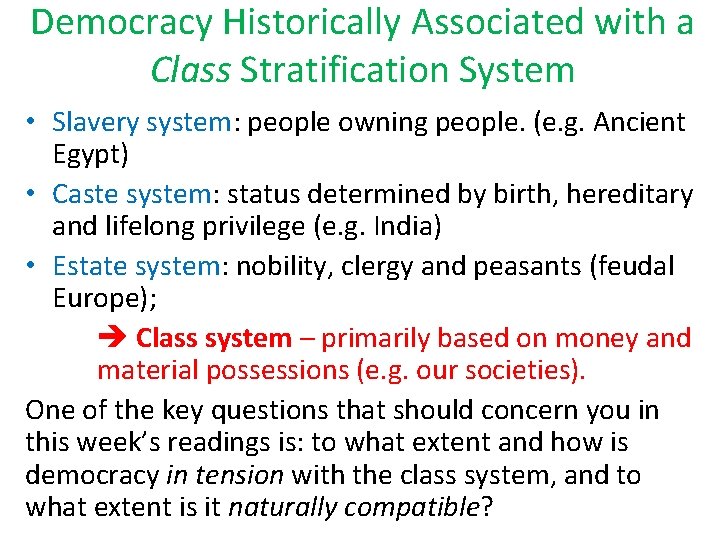 Democracy Historically Associated with a Class Stratification System

• Slavery system: people owning people. (e.g. Ancient Egypt)
• Caste system: status determined by birth, hereditary and lifelong privilege (e.g. India)
• Estate system: nobility, clergy and peasants (feudal Europe);

➔ Class system – primarily based on money and material possessions (e.g. our societies).

One of the key questions that should concern you in this week's readings is: to what extent and how is democracy in tension with the class system, and to what extent is it naturally compatible?